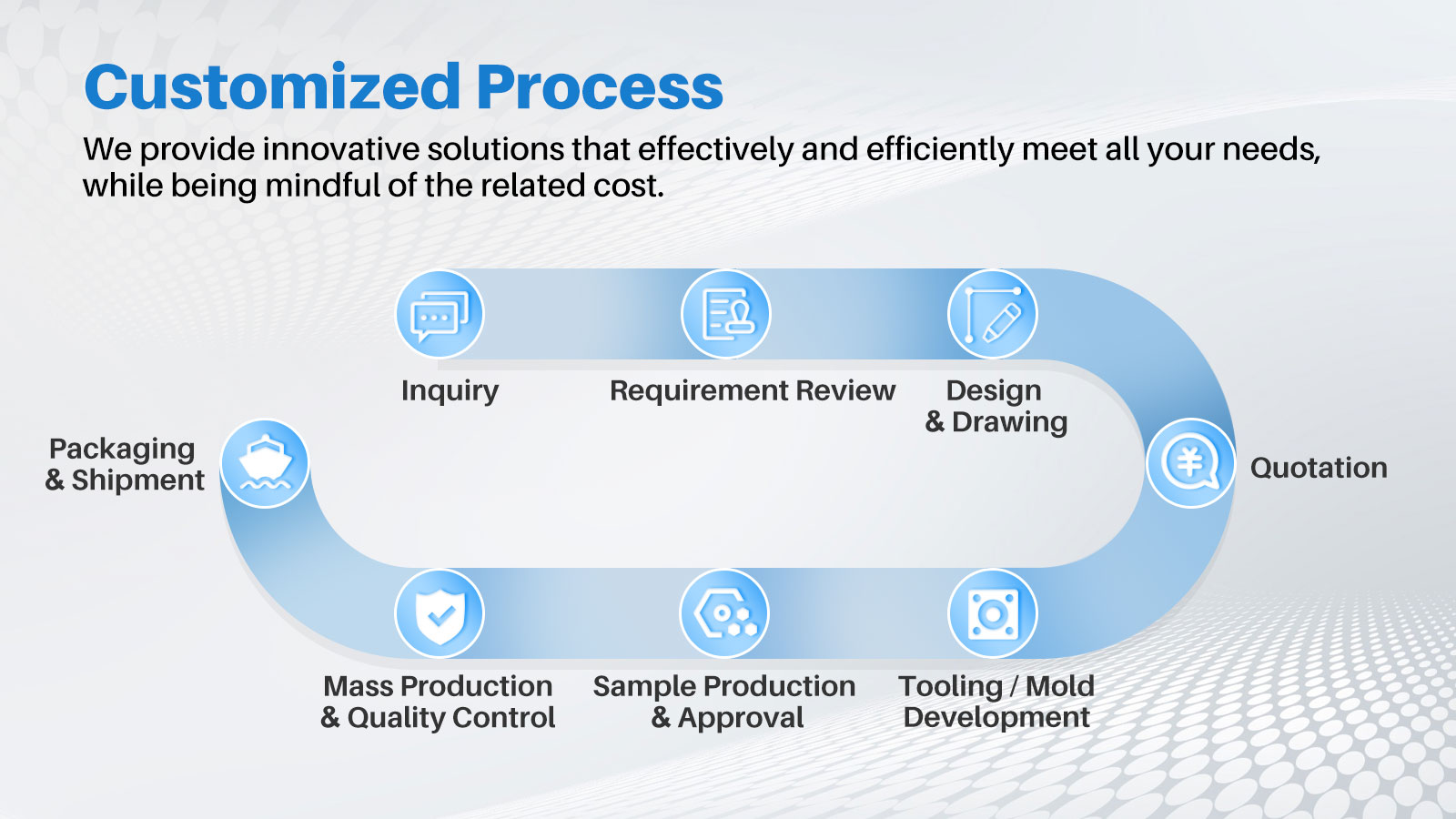 Customized Process

We provide innovative solutions that effectively and efficiently meet all your needs, while being mindful of the related cost.

Inquiry

Requirement Review

Design & Drawing

Quotation

Tooling / Mold Development

Sample Production & Approval

Mass Production & Quality Control

Packaging & Shipment